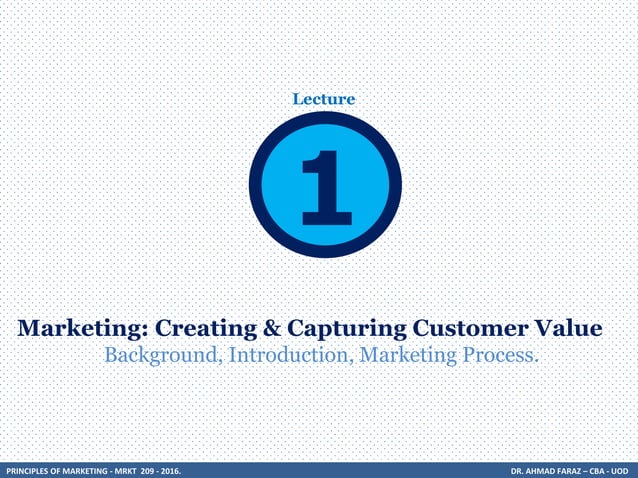 Lecture

1

Marketing: Creating & Capturing Customer Value

Background, Introduction, Marketing Process.

PRINCIPLES OF MARKETING - MRKT 209 - 2016.

DR. AHMAD FARAZ – CBA - UOD